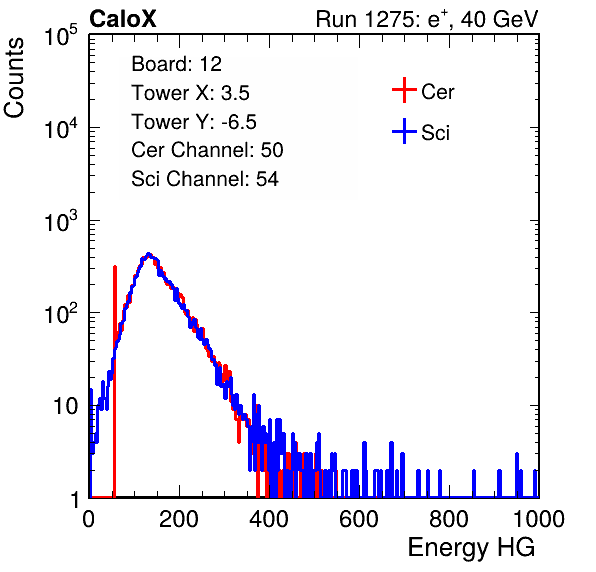 CaloX

Run 1275: $e^{+}$, 40 GeV

Counts

$10^5$

$10^4$

$10^3$

$10^2$

10

1

Board: 12
Tower X: 3.5
Tower Y: -6.5
Cer Channel: 50
Sci Channel: 54

Cer

Sci

0

200

400

600

800

1000

Energy HG